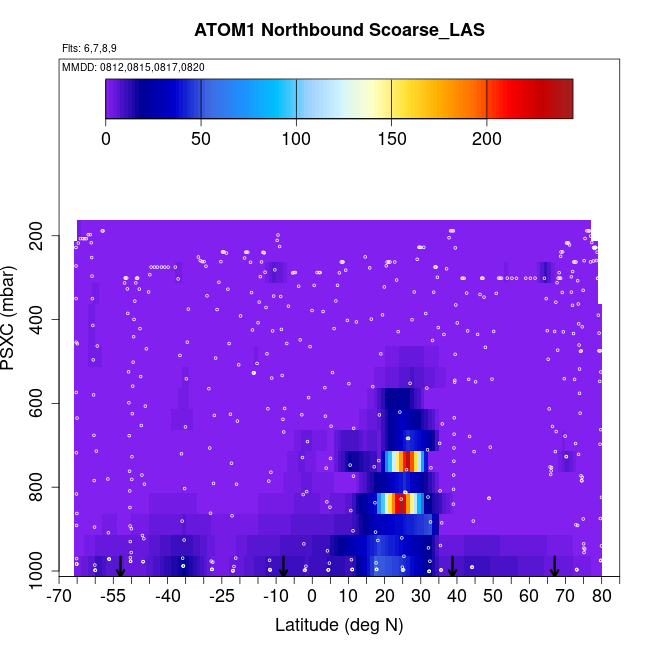 ATOM1 Northbound Scoarse_LAS

Flts: 6,7,8,9

MMDD: 0812,0815,0817,0820

0 50 100 150 200

PSXC (mbar)

200
400
600
800
1000

-70 -55 -40 -25 -10 0 10 20 30 40 50 60 70 80

Latitude (deg N)